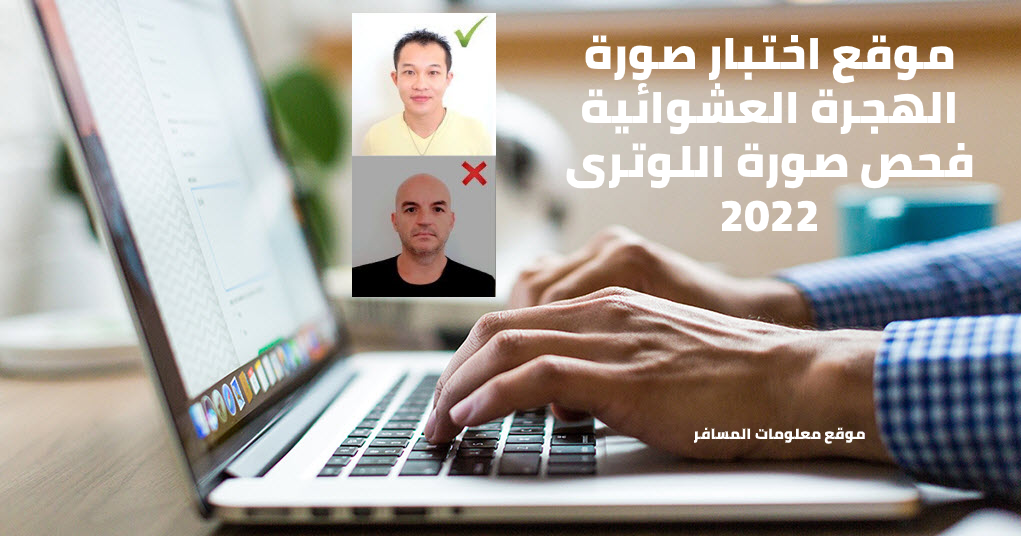 موقع اختبار صورة الهجرة العشوائية فحص صورة اللوترى 2022

موقع معلومات المسافر